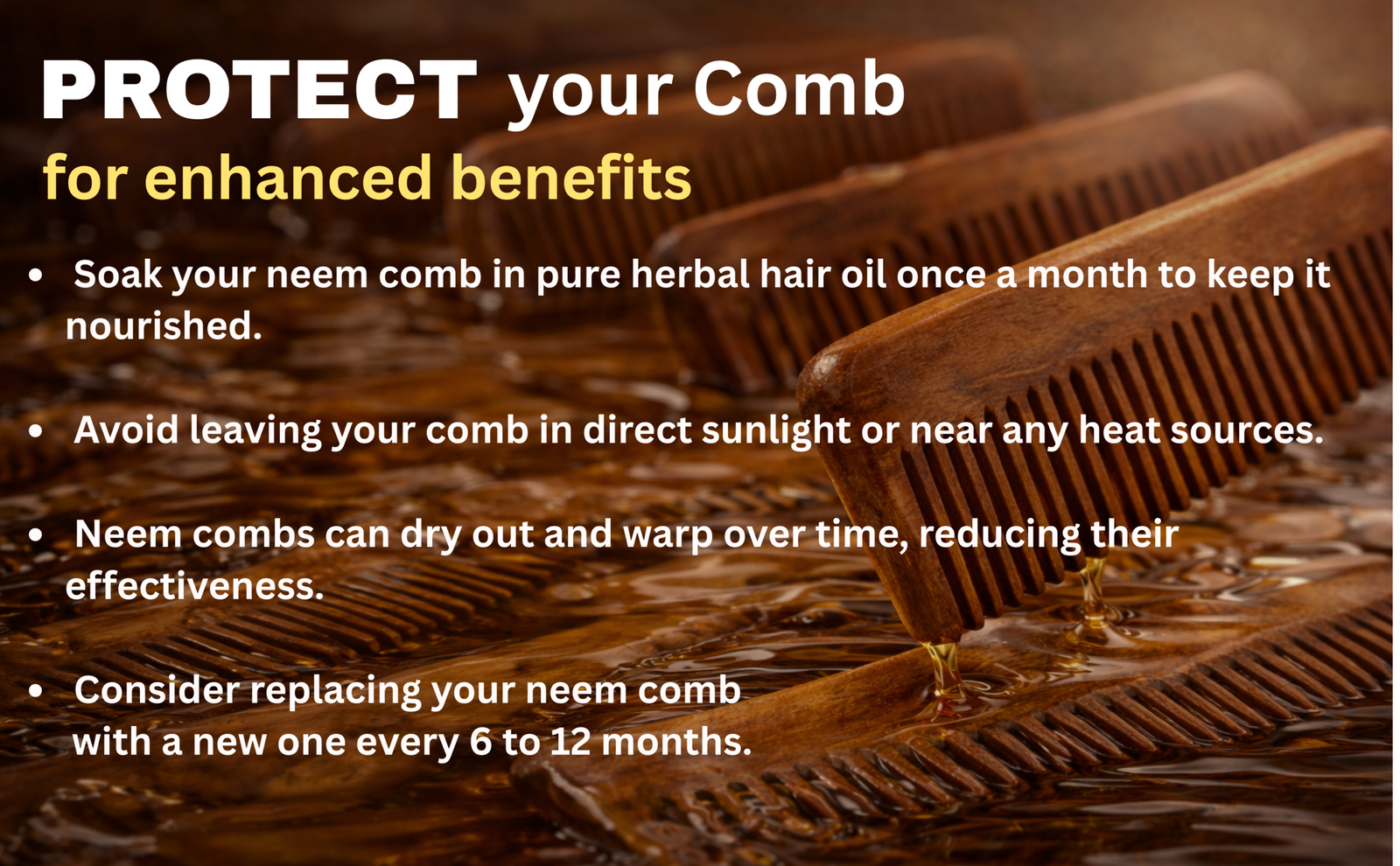 PROTECT your Comb
for enhanced benefits

• Soak your neem comb in pure herbal hair oil once a month to keep it nourished.

• Avoid leaving your comb in direct sunlight or near any heat sources.

• Neem combs can dry out and warp over time, reducing their effectiveness.

• Consider replacing your neem comb with a new one every 6 to 12 months.